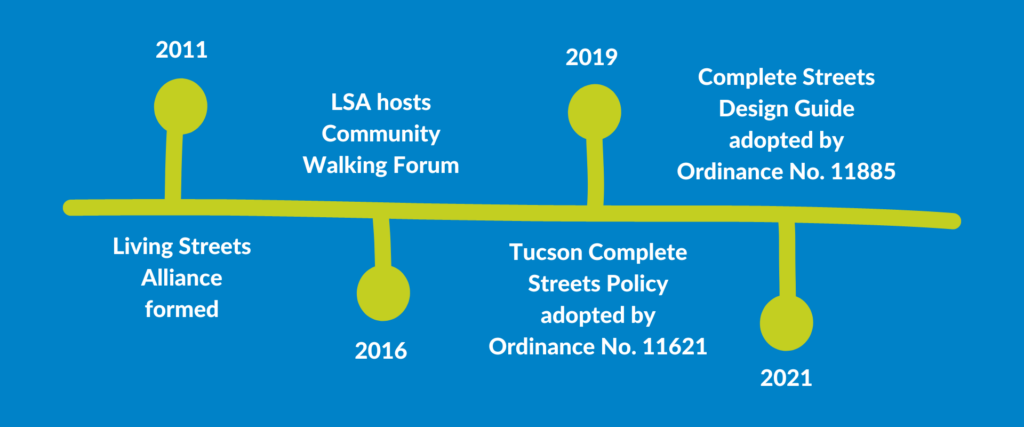 2011

Living Streets Alliance formed

LSA hosts Community Walking Forum

2016

2019

Tucson Complete Streets Policy adopted by Ordinance No. 11621

Complete Streets Design Guide adopted by Ordinance No. 11885

2021